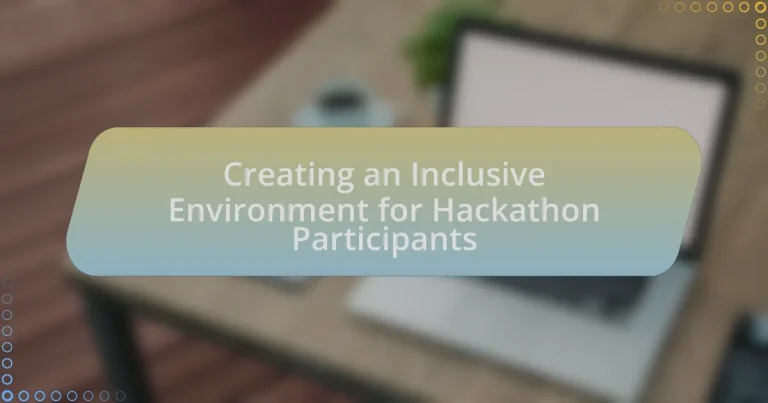 Creating an Inclusive Environment for Hackathon Participants